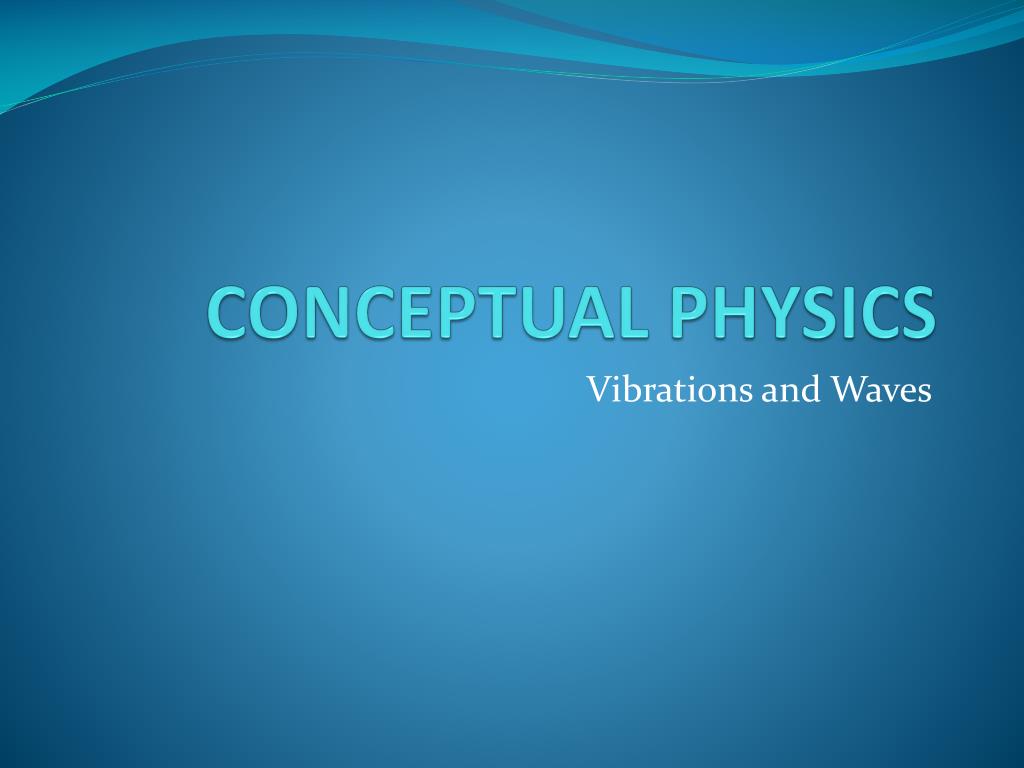 CONCEPTUAL PHYSICS

Vibrations and Waves